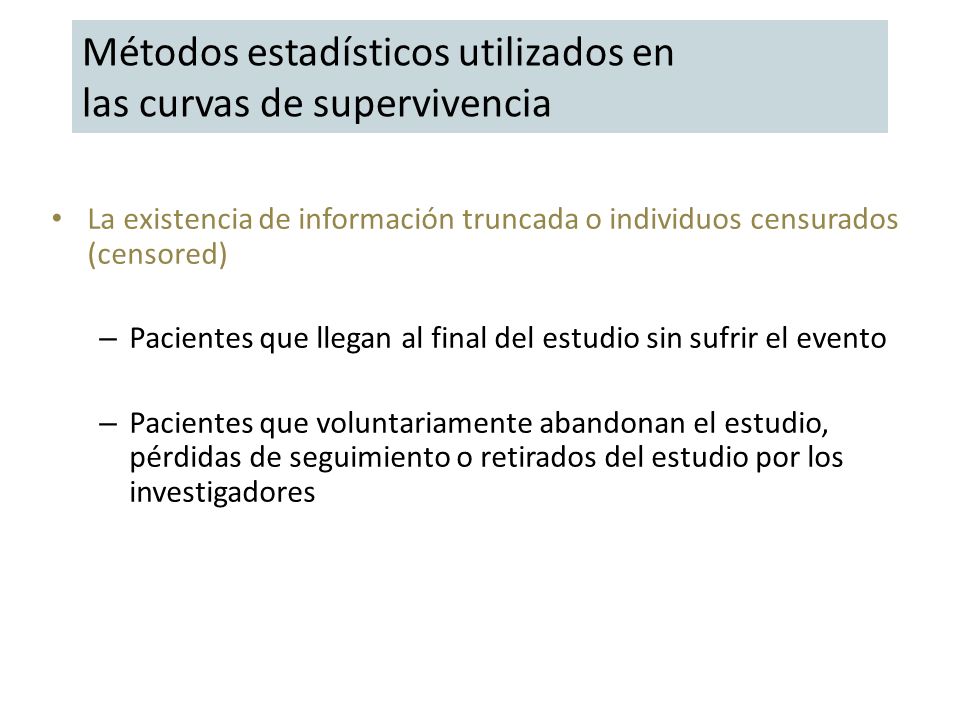 Métodos estadísticos utilizados en las curvas de supervivencia

• La existencia de información truncada o individuos censurados (censored)

– Pacientes que llegan al final del estudio sin sufrir el evento

– Pacientes que voluntariamente abandonan el estudio, pérdidas de seguimiento o retirados del estudio por los investigadores